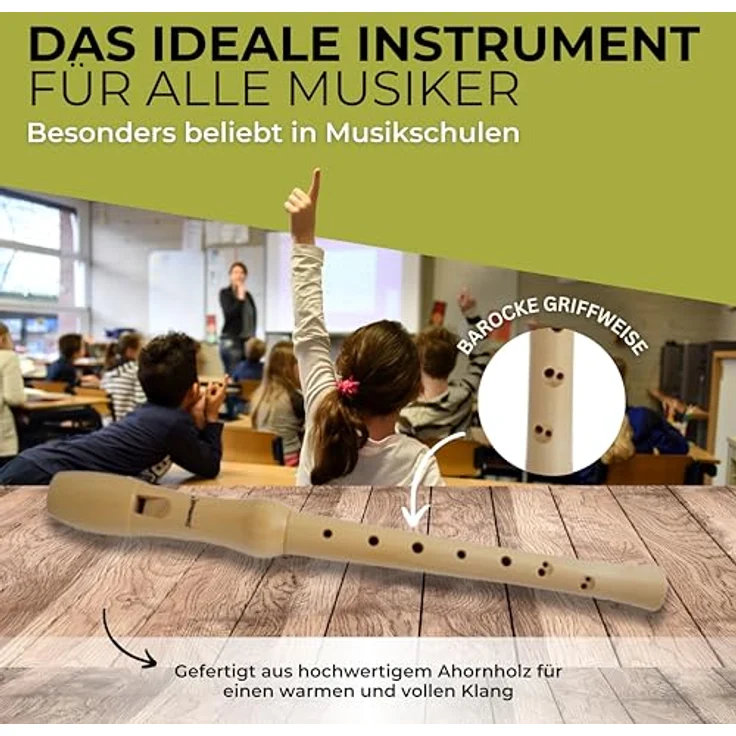 DAS IDEALE INSTRUMENT
FÜR ALLE MUSIKER
Besonders beliebt in Musikschulen

BAROCKE GRIFFWEISE

Gefertigt aus hochwertigem Ahornholz für einen warmen und vollen Klang